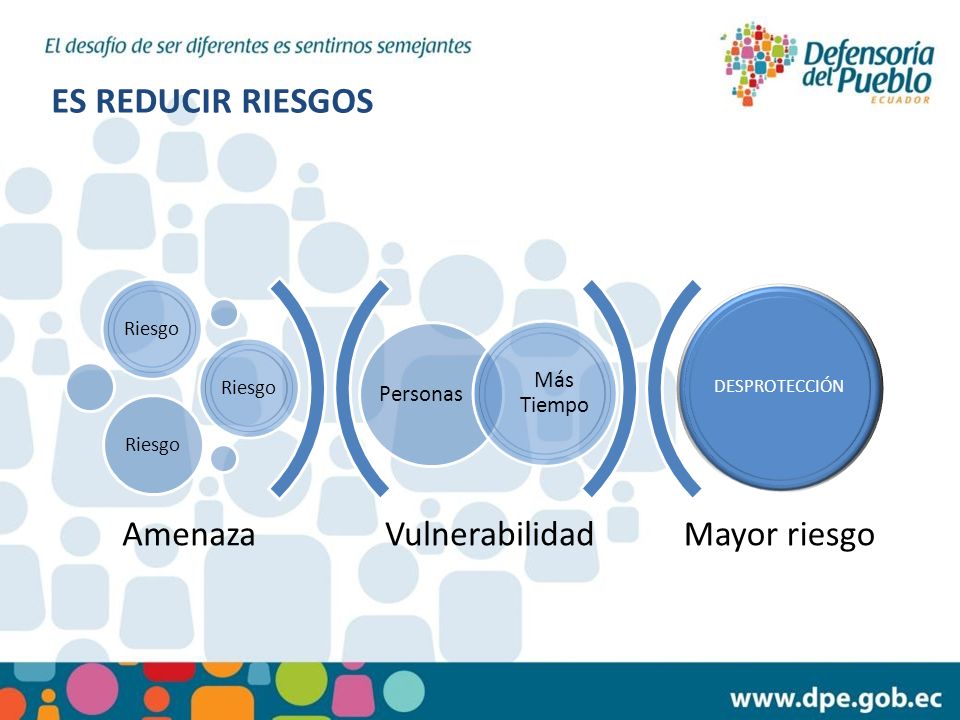 El desafío de ser diferentes es sentirnos semejantes

Defensoría del Pueblo
ECUADOR

ES REDUCIR RIESGOS

Riesgo

Riesgo

Riesgo

Personas

Más Tiempo

DESPROTECCIÓN

Amenaza

Vulnerabilidad

Mayor riesgo

www.dpe.gob.ec